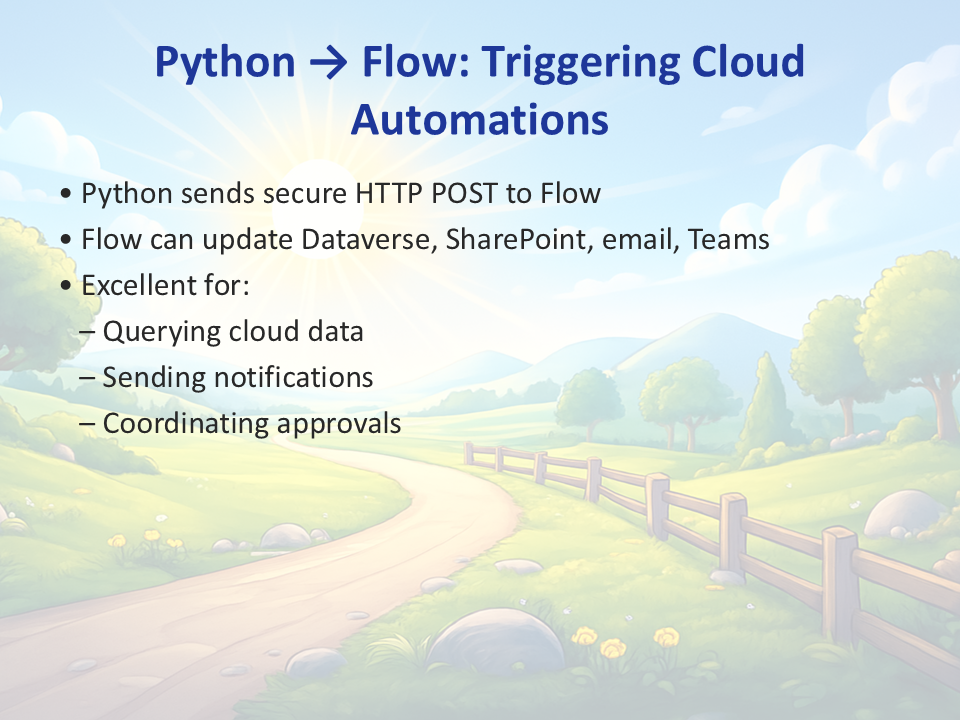 Python → Flow: Triggering Cloud Automations

• Python sends secure HTTP POST to Flow
• Flow can update Dataverse, SharePoint, email, Teams
• Excellent for:
– Querying cloud data
– Sending notifications
– Coordinating approvals